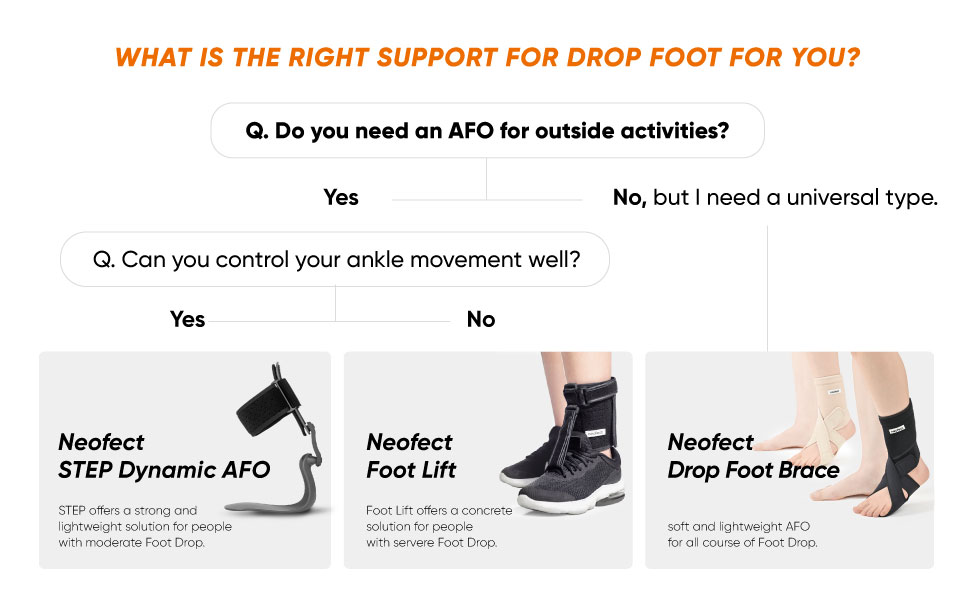 WHAT IS THE RIGHT SUPPORT FOR DROP FOOT FOR YOU?

Q. Do you need an AFO for outside activities?

Yes

No, but I need a universal type.

Q. Can you control your ankle movement well?

Yes

No

Neofect STEP Dynamic AFO

STEP offers a strong and lightweight solution for people with moderate Foot Drop.

Neofect Foot Lift

Foot Lift offers a concrete solution for people with servere Foot Drop.

Neofect Drop Foot Brace

soft and lightweight AFO for all course of Foot Drop.